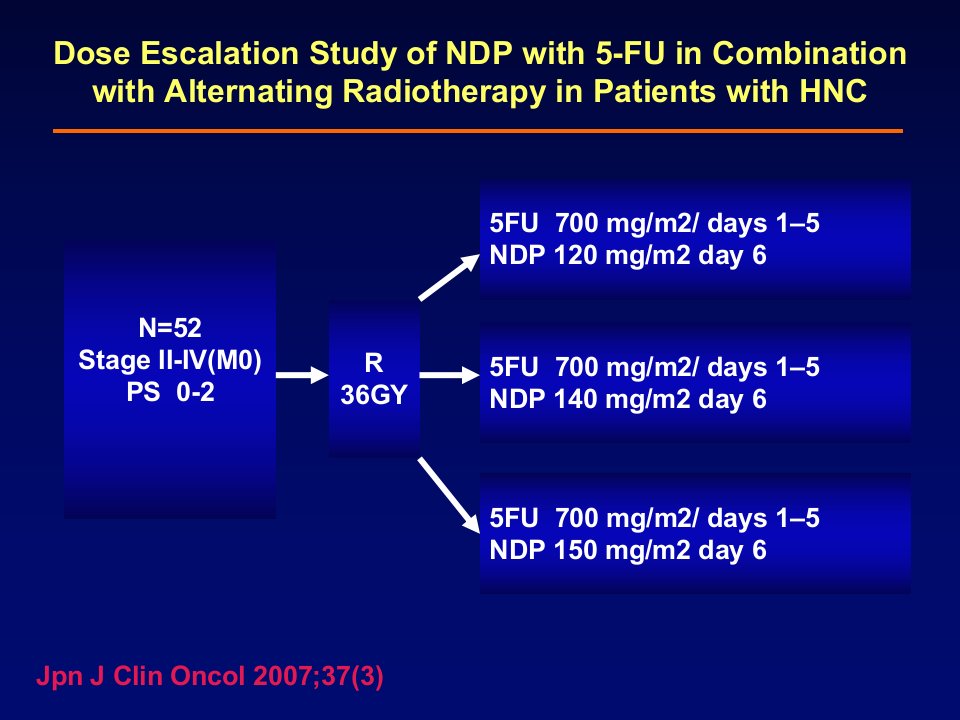 Dose Escalation Study of NDP with 5-FU in Combination with Alternating Radiotherapy in Patients with HNC

N=52
Stage II-IV(M0)
PS 0-2

R
36GY

5FU 700 mg/m2/ days 1–5
NDP 120 mg/m2 day 6

5FU 700 mg/m2/ days 1–5
NDP 140 mg/m2 day 6

5FU 700 mg/m2/ days 1–5
NDP 150 mg/m2 day 6

Jpn J Clin Oncol 2007;37(3)